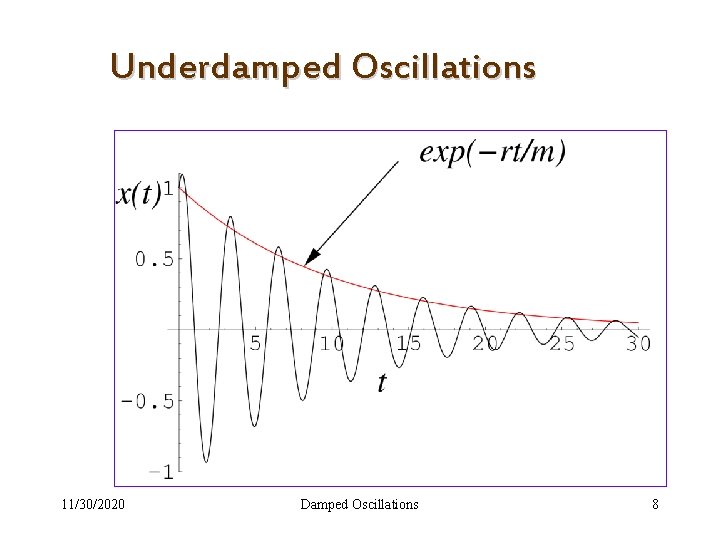 Underdamped Oscillations

$exp(-rt/m)$

$x(t)$

1

0.5

-0.5

-1

5

10

15

20

25

30

$t$

11/30/2020

Damped Oscillations

8